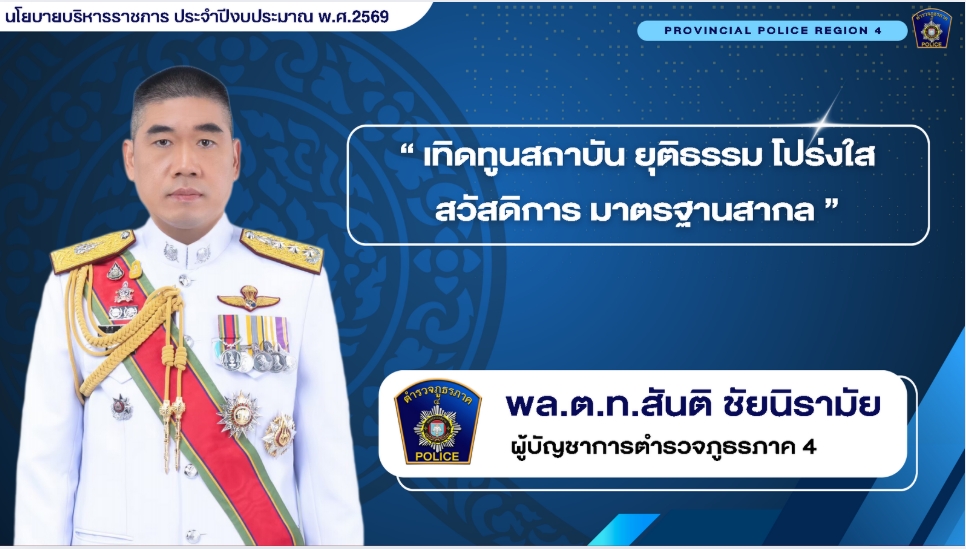 นโยบายบริหารราชการ ประจำปีงบประมาณ พ.ศ.2569

PROVINCIAL POLICE REGION 4

POLICE

“ เทิดทูนสถาบัน ยุติธรรม โปร่งใส สวัสดิการ มาตรฐานสากล ”

ตำรวจภูธรภาค

POLICE

พล.ต.ท.สันติ ชัยนิรามัย

ผู้บัญชาการตำรวจภูธรภาค 4